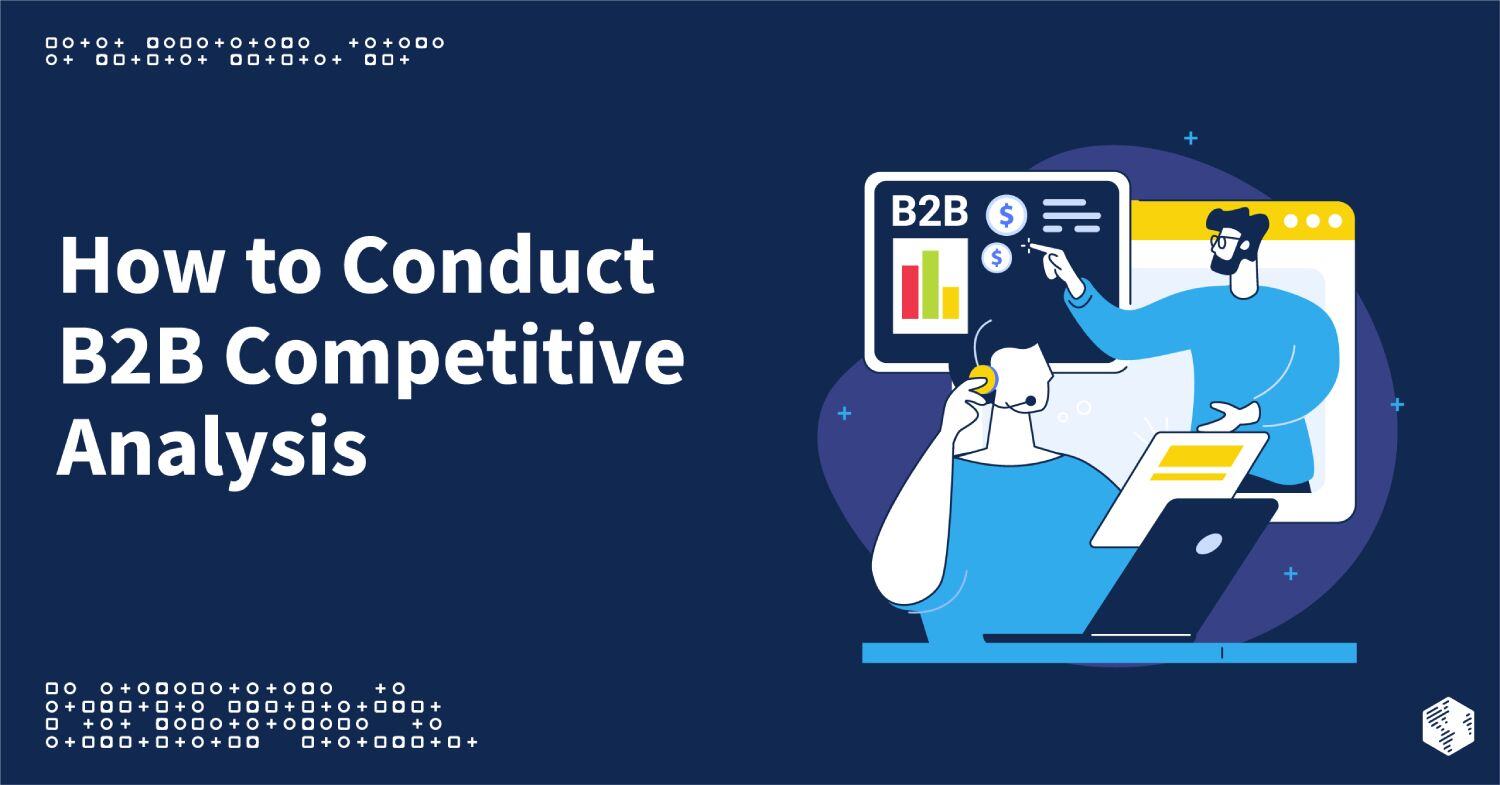 How to Conduct B2B Competitive Analysis

B2B

$

$